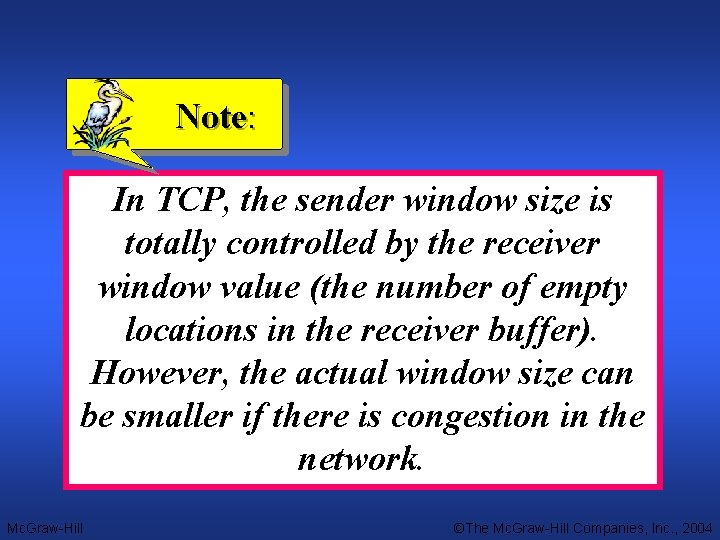 Note:

In TCP, the sender window size is totally controlled by the receiver window value (the number of empty locations in the receiver buffer). However, the actual window size can be smaller if there is congestion in the network.

McGraw-Hill

©The McGraw-Hill Companies, Inc., 2004